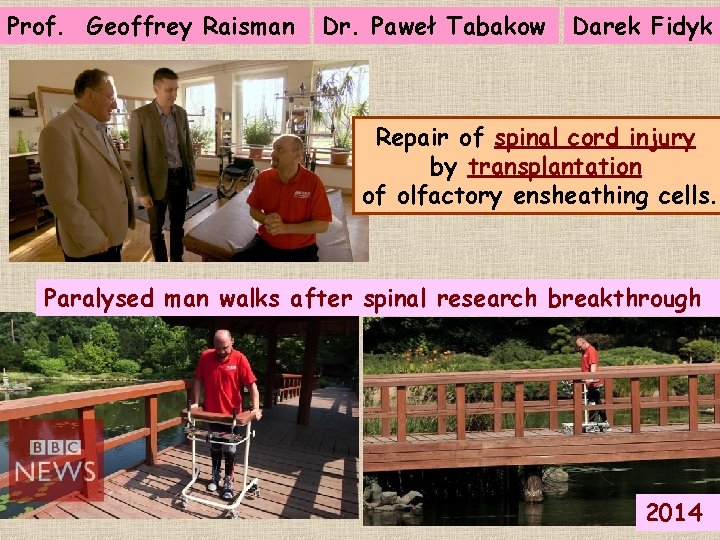 Prof. Geoffrey Raisman Dr. Paweł Tabakow Darek Fidyk

Repair of spinal cord injury by transplantation of olfactory ensheathing cells.

Paralysed man walks after spinal research breakthrough

BBC NEWS

2014